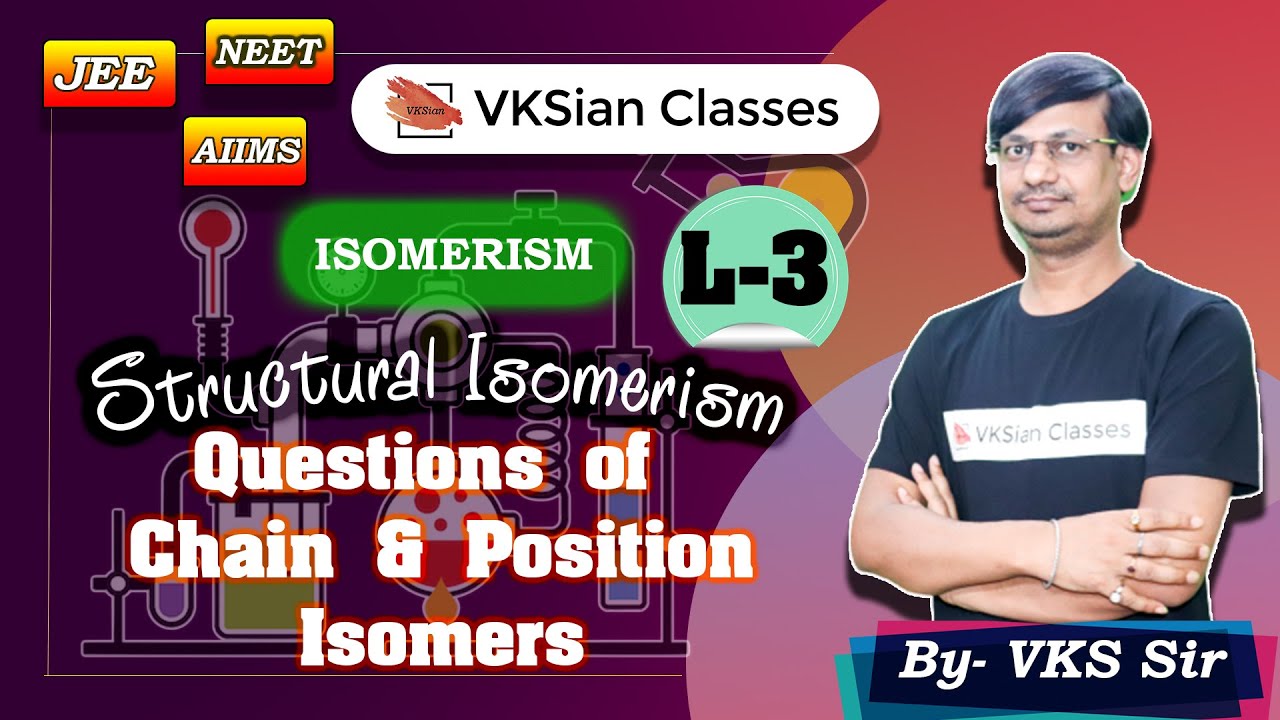 JEE
NEET
AIIMS
VKSian
VKSian Classes
ISOMERISM
L-3
Structural Isomerism
Questions of Chain & Position Isomers
VKSian Classes
By- VKS Sir